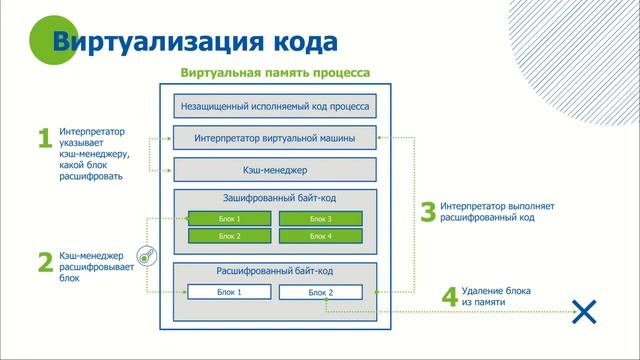 Виртуализация кода

Виртуальная память процесса

Незащищенный исполняемый код процесса

Интерпретатор виртуальной машины

Кэш-менеджер

Зашифрованный байт-код

Блок 1

Блок 3

Блок 2

Блок 4

Расшифрованный байт-код

Блок 1

Блок 2

1 Интерпретатор указывает кэш-менеджеру, какой блок расшифровать

2 Кэш-менеджер расшифровывает блок

3 Интерпретатор выполняет расшифрованный код

4 Удаление блока из памяти